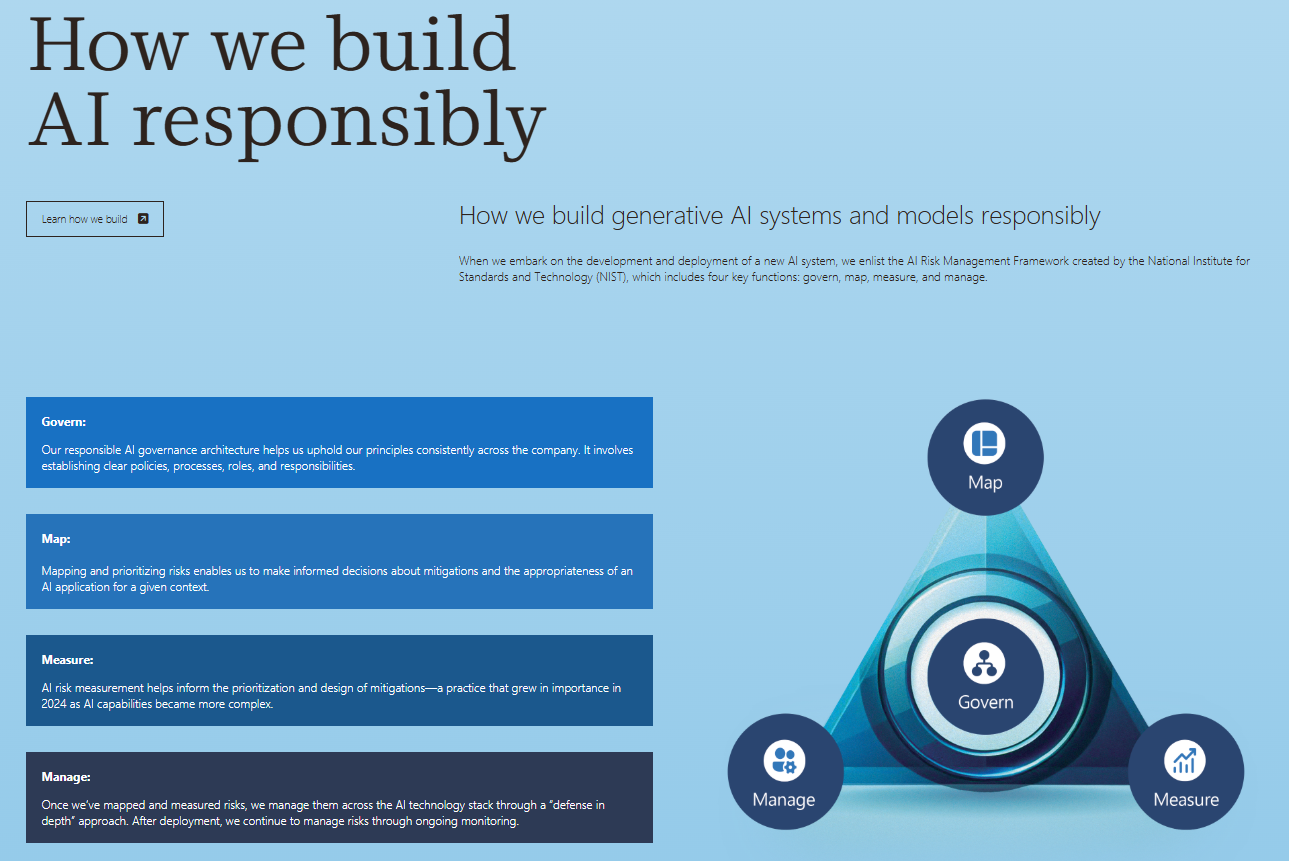 How we build AI responsibly

Learn how we build

How we build generative AI systems and models responsibly

When we embark on the development and deployment of a new AI system, we enlist the AI Risk Management Framework created by the National Institute for Standards and Technology (NIST), which includes four key functions: govern, map, measure, and manage.

Govern:

Our responsible AI governance architecture helps us uphold our principles consistently across the company. It involves establishing clear policies, processes, roles, and responsibilities.

Map:

Mapping and prioritizing risks enables us to make informed decisions about mitigations and the appropriateness of an AI application for a given context.

Measure:

AI risk measurement helps inform the prioritization and design of mitigations—a practice that grew in importance in 2024 as AI capabilities became more complex.

Manage:

Once we've mapped and measured risks, we manage them across the AI technology stack through a "defense in depth" approach. After deployment, we continue to manage risks through ongoing monitoring.

Map

Govern

Manage

Measure